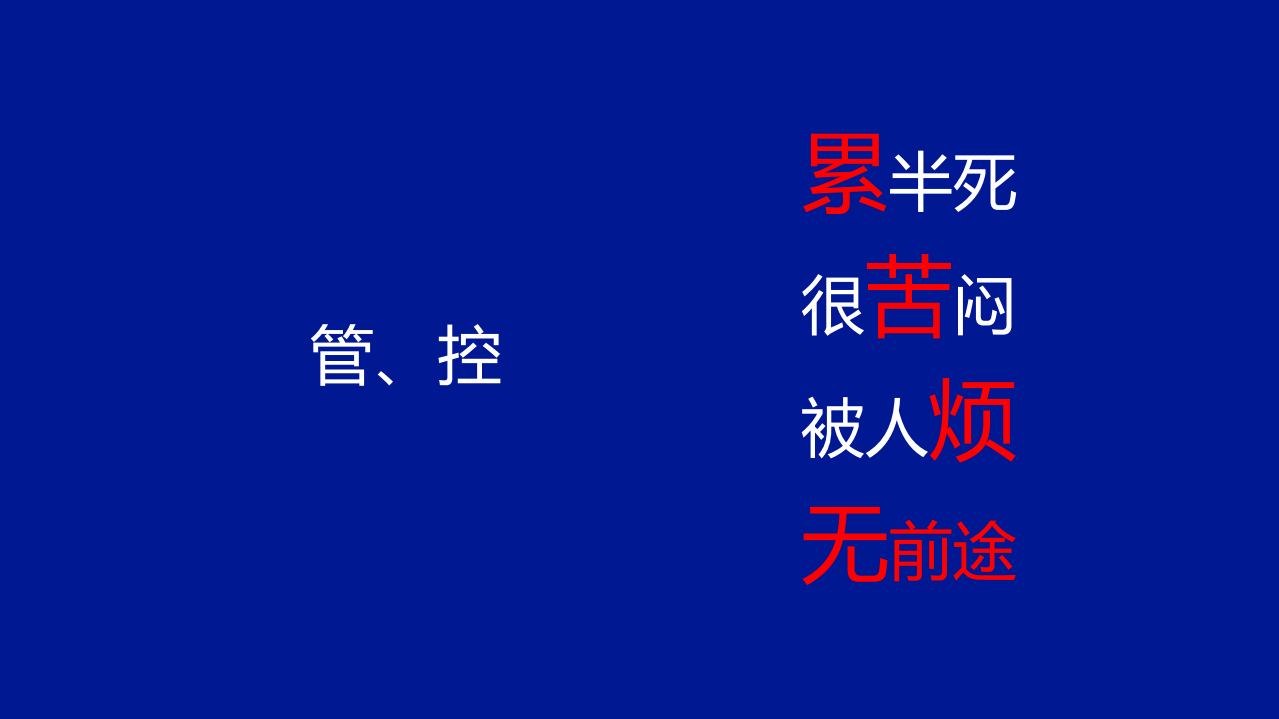 管、控

累半死
很苦闷
被人烦
无前途